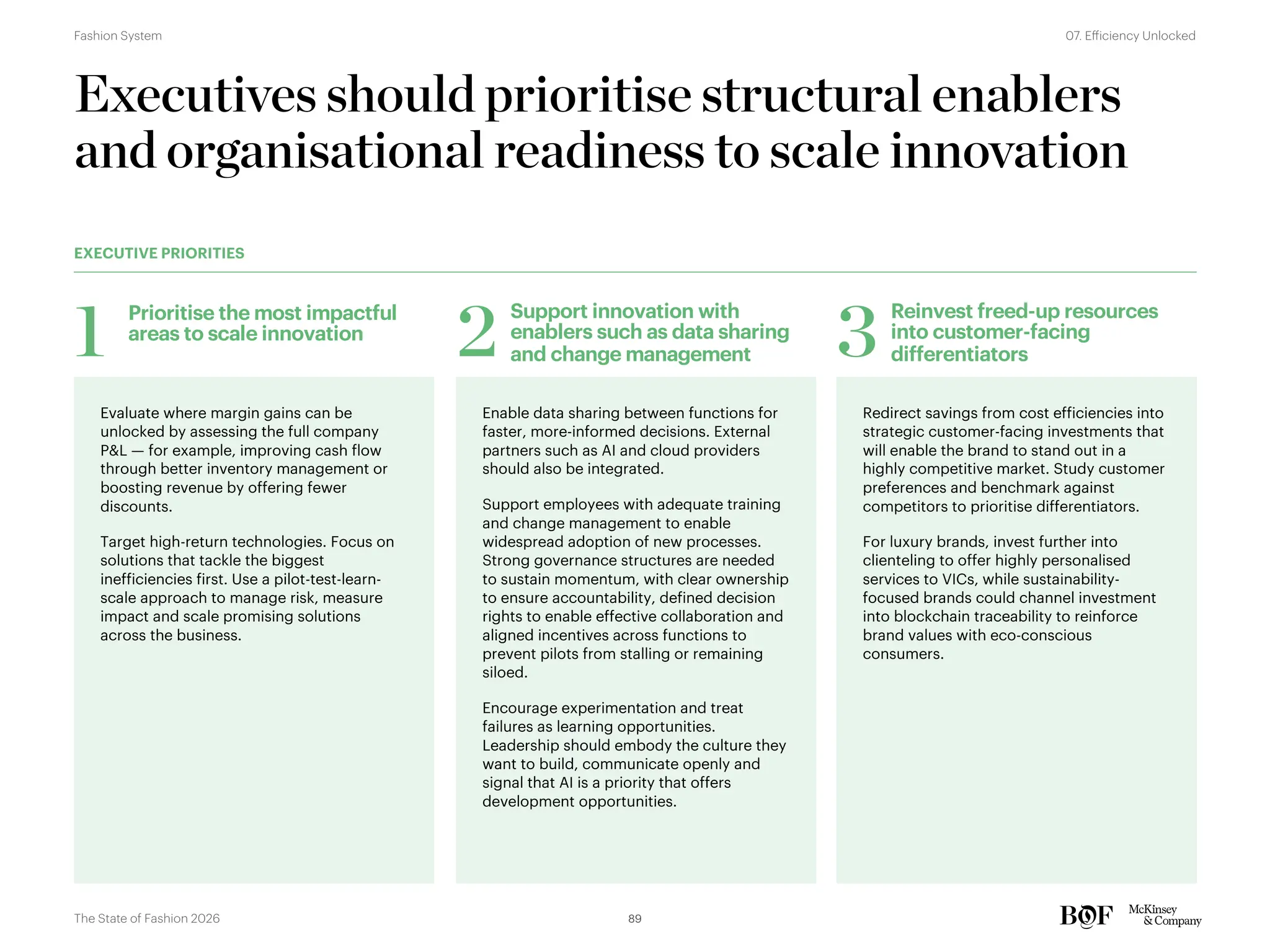 Fashion System

07. Efficiency Unlocked

Executives should prioritise structural enablers and organisational readiness to scale innovation

EXECUTIVE PRIORITIES

1 Prioritise the most impactful areas to scale innovation

Evaluate where margin gains can be unlocked by assessing the full company P&L — for example, improving cash flow through better inventory management or boosting revenue by offering fewer discounts.

Target high-return technologies. Focus on solutions that tackle the biggest inefficiencies first. Use a pilot-test-learn-scale approach to manage risk, measure impact and scale promising solutions across the business.

2 Support innovation with enablers such as data sharing and change management

Enable data sharing between functions for faster, more-informed decisions. External partners such as AI and cloud providers should also be integrated.

Support employees with adequate training and change management to enable widespread adoption of new processes. Strong governance structures are needed to sustain momentum, with clear ownership to ensure accountability, defined decision rights to enable effective collaboration and aligned incentives across functions to prevent pilots from stalling or remaining siloed.

Encourage experimentation and treat failures as learning opportunities. Leadership should embody the culture they want to build, communicate openly and signal that AI is a priority that offers development opportunities.

3 Reinvest freed-up resources into customer-facing differentiators

Redirect savings from cost efficiencies into strategic customer-facing investments that will enable the brand to stand out in a highly competitive market. Study customer preferences and benchmark against competitors to prioritise differentiators.

For luxury brands, invest further into clienteling to offer highly personalised services to VICs, while sustainability-focused brands could channel investment into blockchain traceability to reinforce brand values with eco-conscious consumers.

The State of Fashion 2026

89

BOF McKinsey & Company